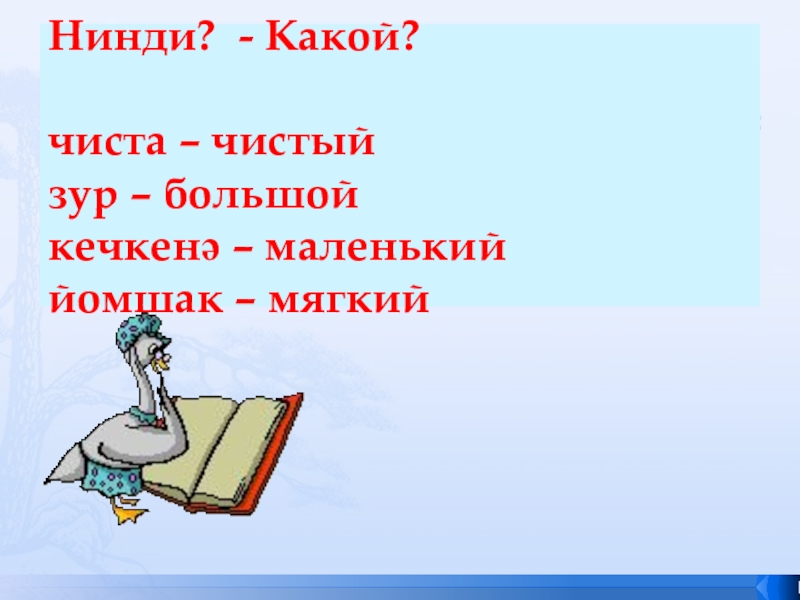 Нинди? - Какой?

чиста – чистый
зур – большой
кечкенә – маленький
йомшак – мягкий